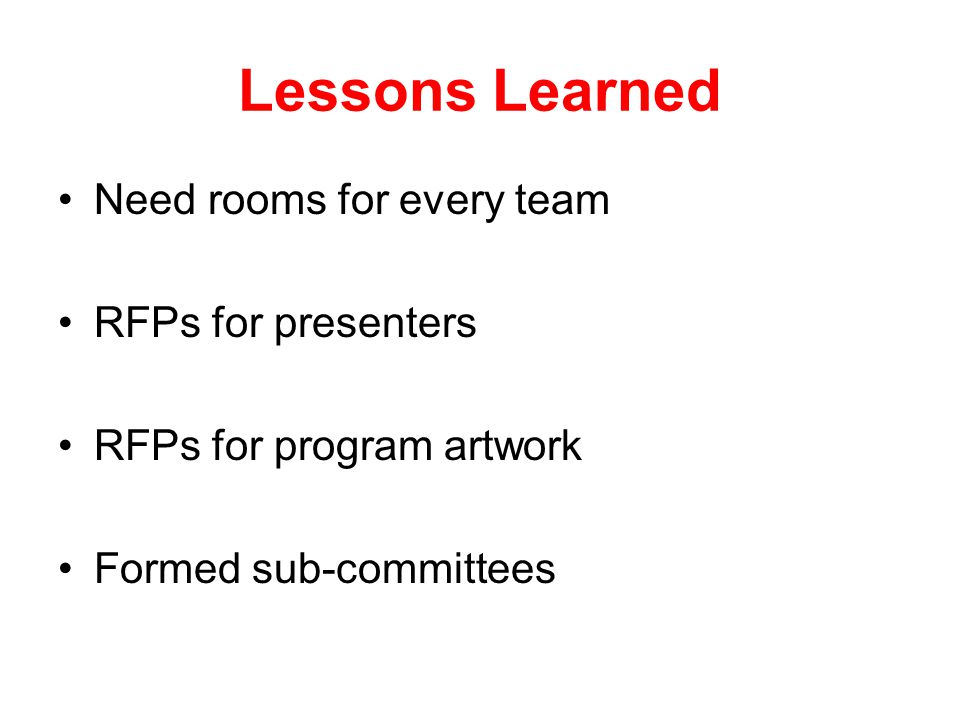 Lessons Learned

• Need rooms for every team

• RFPs for presenters

• RFPs for program artwork

• Formed sub-committees